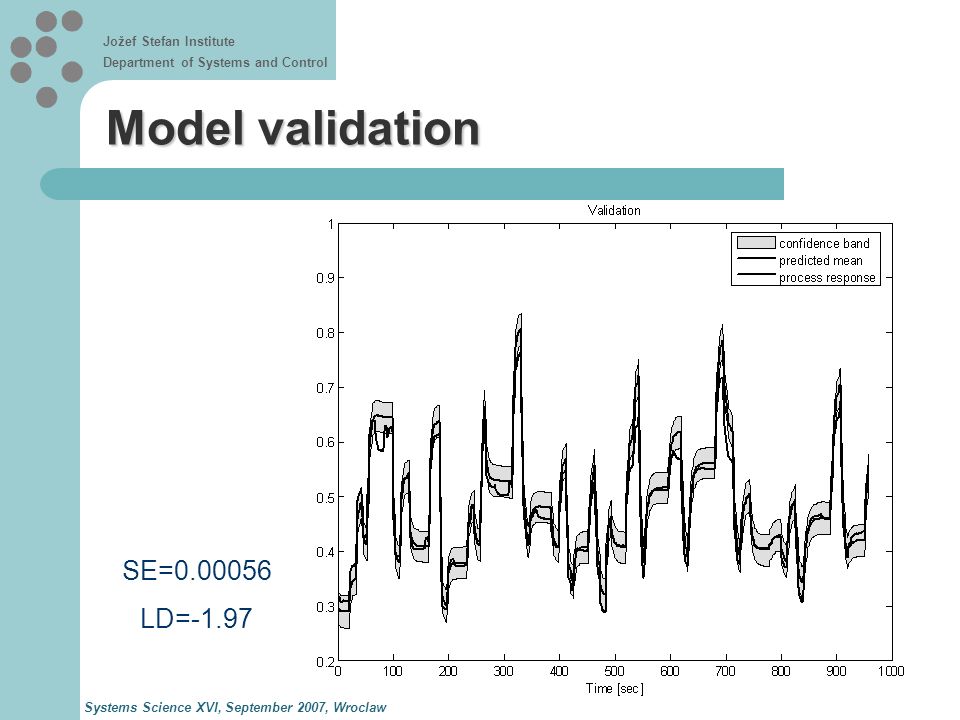 Jožef Stefan Institute
Department of Systems and Control

Model validation

Validation

confidence band
predicted mean
process response

1
0.9
0.8
0.7
0.6
0.5
0.4
0.3
0.2

0 100 200 300 400 500 600 700 800 900 1000
Time [sec]

SE=0.00056

LD=-1.97

Systems Science XVI, September 2007, Wroclaw